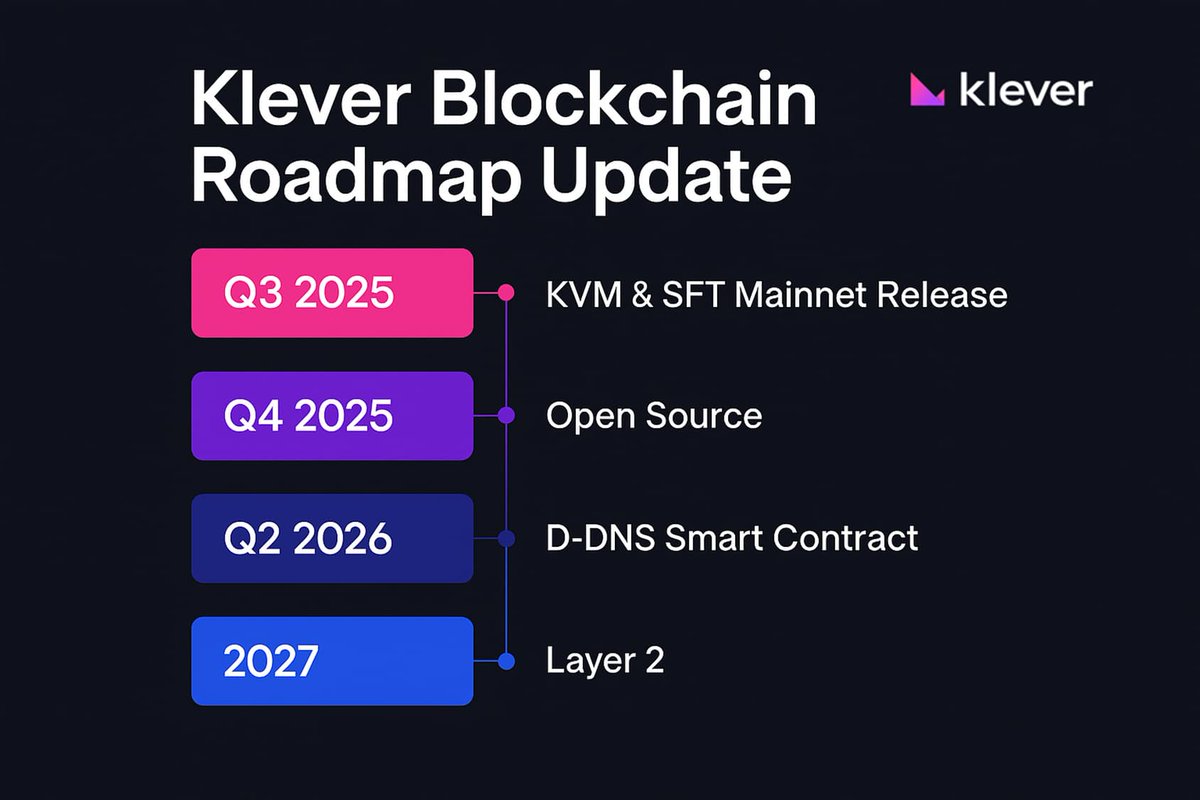 Klever Blockchain Roadmap Update

klever

Q3 2025
KVM & SFT Mainnet Release

Q4 2025
Open Source

Q2 2026
D-DNS Smart Contract

2027
Layer 2